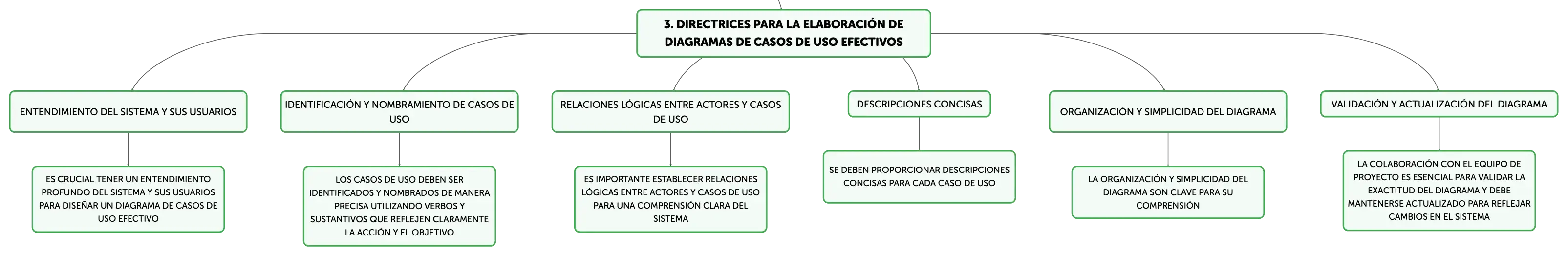 3. DIRECTRICES PARA LA ELABORACIÓN DE DIAGRAMAS DE CASOS DE USO EFECTIVOS

ENTENDIMIENTO DEL SISTEMA Y SUS USUARIOS

ES CRUCIAL TENER UN ENTENDIMIENTO PROFUNDO DEL SISTEMA Y SUS USUARIOS PARA DISEÑAR UN DIAGRAMA DE CASOS DE USO EFECTIVO

IDENTIFICACIÓN Y NOMBRAMIENTO DE CASOS DE USO

LOS CASOS DE USO DEBEN SER IDENTIFICADOS Y NOMBRADOS DE MANERA PRECISA UTILIZANDO VERBOS Y SUSTANTIVOS QUE REFLEJEN CLARAMENTE LA ACCIÓN Y EL OBJETIVO

RELACIONES LÓGICAS ENTRE ACTORES Y CASOS DE USO

ES IMPORTANTE ESTABLECER RELACIONES LÓGICAS ENTRE ACTORES Y CASOS DE USO PARA UNA COMPRENSIÓN CLARA DEL SISTEMA

DESCRIPCIONES CONCISAS

SE DEBEN PROPORCIONAR DESCRIPCIONES CONCISAS PARA CADA CASO DE USO

ORGANIZACIÓN Y SIMPLICIDAD DEL DIAGRAMA

LA ORGANIZACIÓN Y SIMPLICIDAD DEL DIAGRAMA SON CLAVE PARA SU COMPRENSIÓN

VALIDACIÓN Y ACTUALIZACIÓN DEL DIAGRAMA

LA COLABORACIÓN CON EL EQUIPO DE PROYECTO ES ESENCIAL PARA VALIDAR LA EXACTITUD DEL DIAGRAMA Y DEBE MANTENERSE ACTUALIZADO PARA REFLEJAR CAMBIOS EN EL SISTEMA